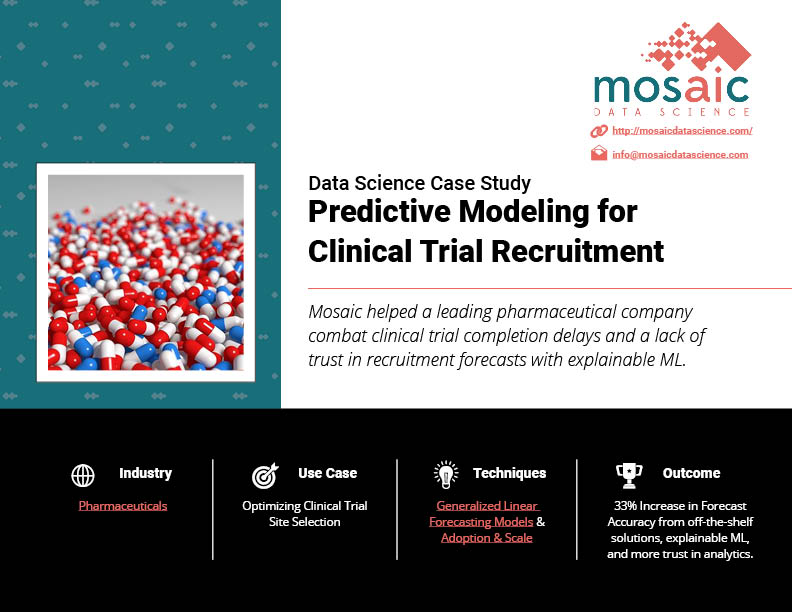 mosaic
DATA SCIENCE

http://mosaicdatascience.com/

info@mosaicdatascience.com

Data Science Case Study

Predictive Modeling for Clinical Trial Recruitment

Mosaic helped a leading pharmaceutical company combat clinical trial completion delays and a lack of trust in recruitment forecasts with explainable ML.

Industry

Pharmaceuticals

Use Case

Optimizing Clinical Trial Site Selection

Techniques

Generalized Linear Forecasting Models & Adoption & Scale

Outcome

33% Increase in Forecast Accuracy from off-the-shelf solutions, explainable ML, and more trust in analytics.